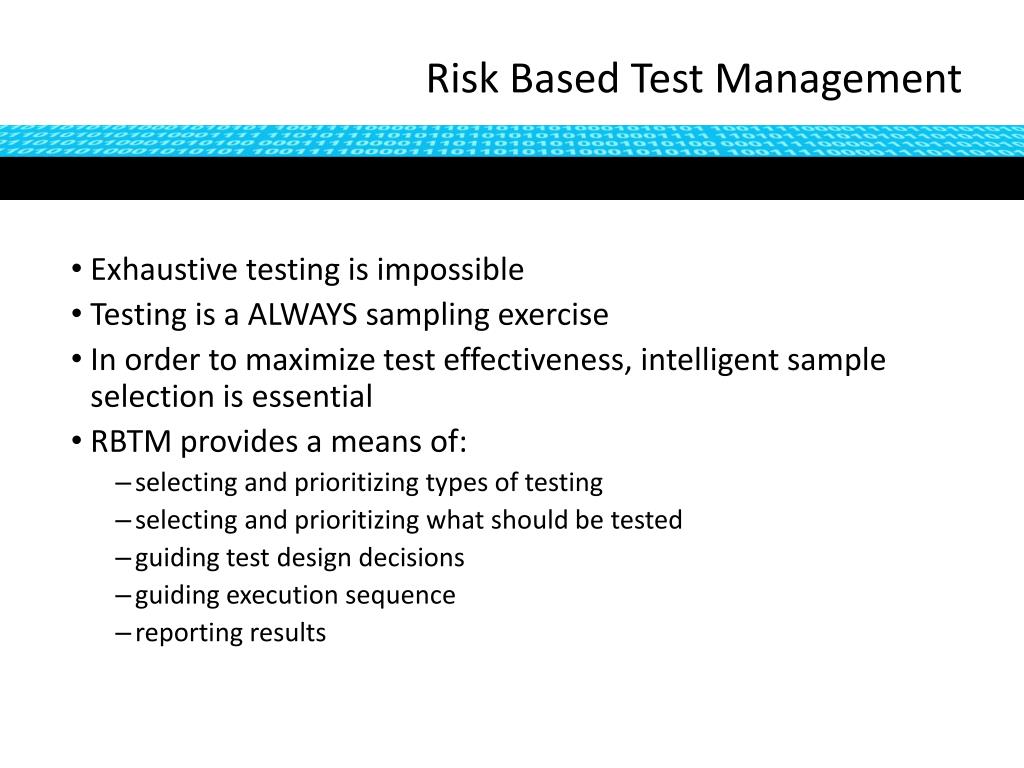 Risk Based Test Management

• Exhaustive testing is impossible
• Testing is a ALWAYS sampling exercise
• In order to maximize test effectiveness, intelligent sample selection is essential
• RBTM provides a means of:
– selecting and prioritizing types of testing
– selecting and prioritizing what should be tested
– guiding test design decisions
– guiding execution sequence
– reporting results